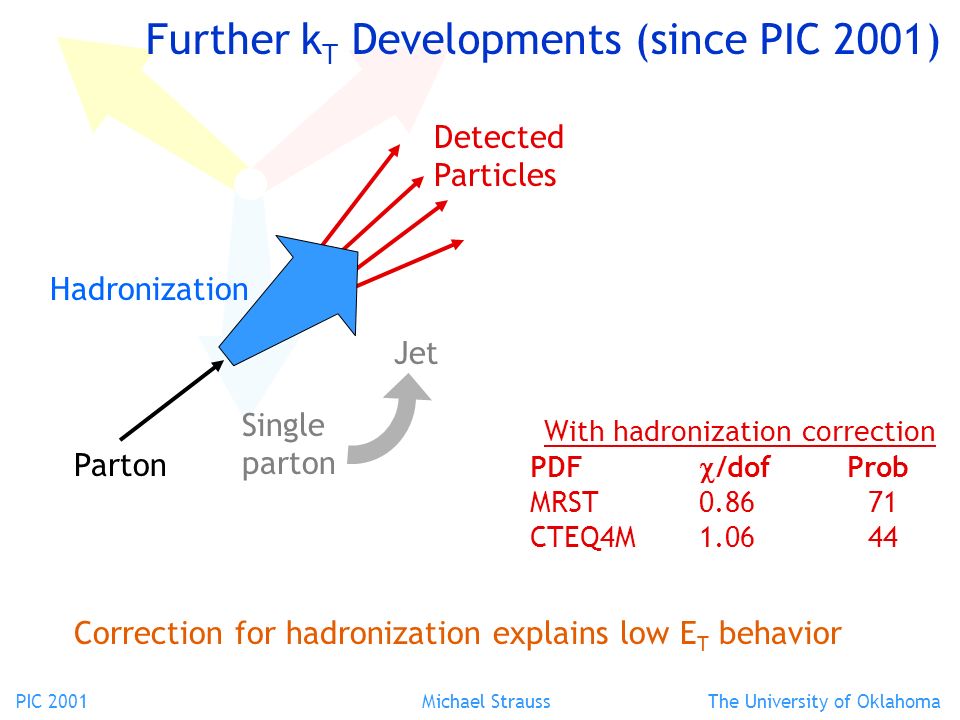 Further $k_T$ Developments (since PIC 2001)

Detected Particles

Hadronization

Jet

Single parton

Parton

With hadronization correction

| PDF | $\chi$/dof | Prob |
|---|---|---|
| MRST | 0.86 | 71 |
| CTEQ4M | 1.06 | 44 |

Correction for hadronization explains low $E_T$ behavior

PIC 2001

Michael Strauss

The University of Oklahoma